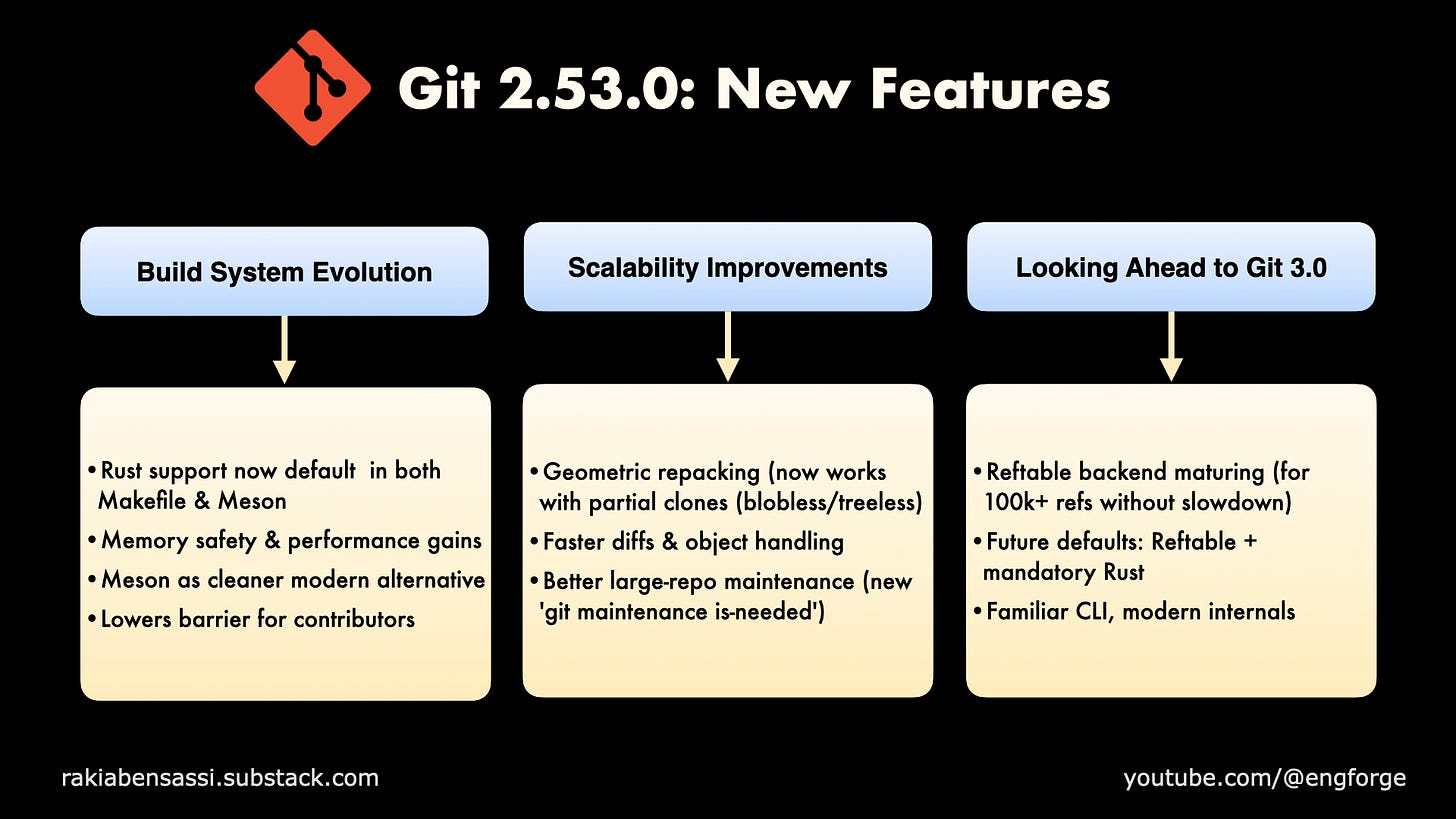 Git 2.53.0: New Features

Build System Evolution

• Rust support now default in both Makefile & Meson
• Memory safety & performance gains
• Meson as cleaner modern alternative
• Lowers barrier for contributors

Scalability Improvements

• Geometric repacking (now works with partial clones (blobless/treeless)
• Faster diffs & object handling
• Better large-repo maintenance (new 'git maintenance is-needed')

Looking Ahead to Git 3.0

• Reftable backend maturing (for 100k+ refs without slowdown)
• Future defaults: Reftable + mandatory Rust
• Familiar CLI, modern internals

rakiabensassi.substack.com

youtube.com/@engforge